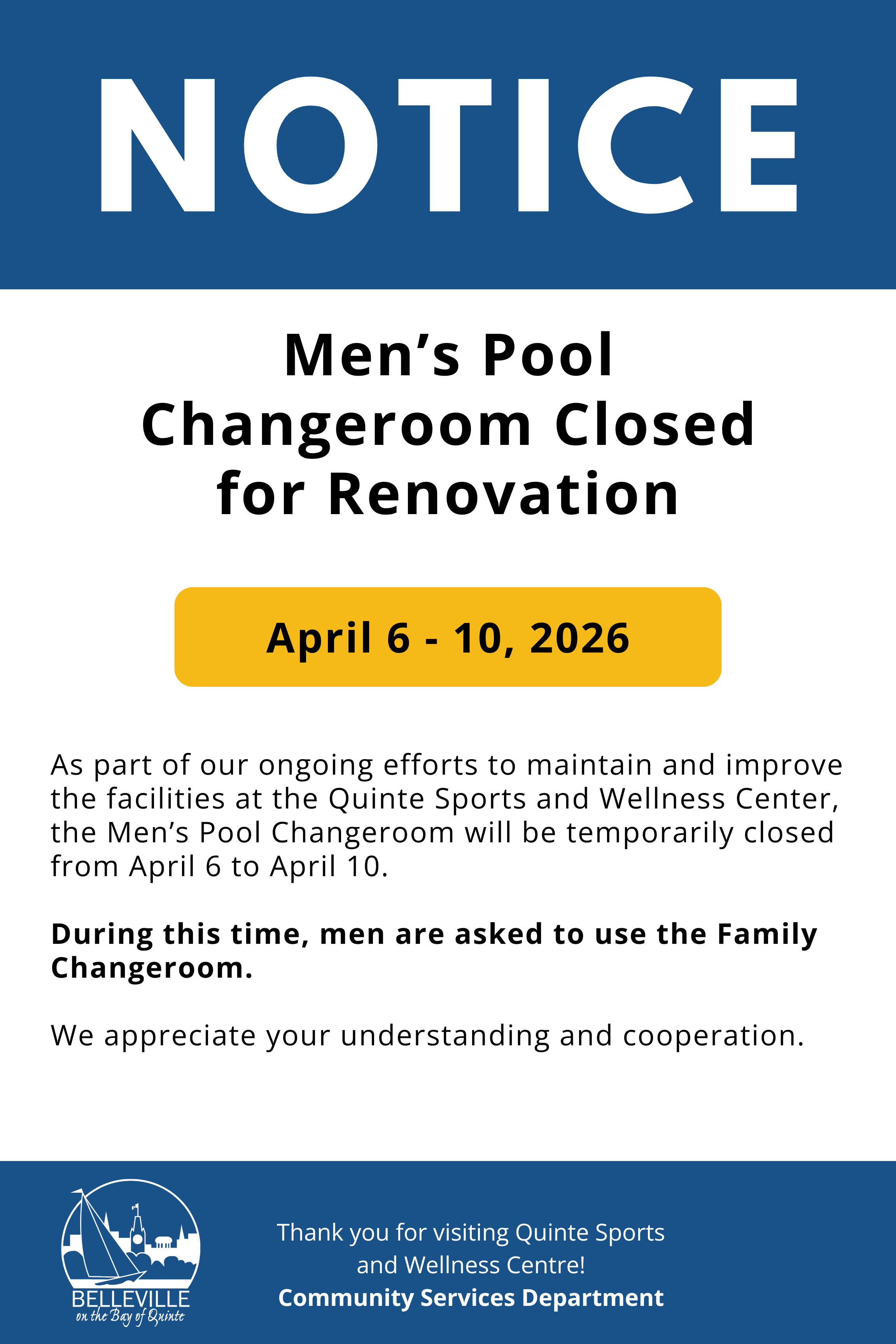 NOTICE

Men’s Pool Changeroom Closed for Renovation

April 6 - 10, 2026

As part of our ongoing efforts to maintain and improve the facilities at the Quinte Sports and Wellness Center, the Men’s Pool Changeroom will be temporarily closed from April 6 to April 10.

During this time, men are asked to use the Family Changeroom.

We appreciate your understanding and cooperation.

BELLEVILLE
on the Bay of Quinte

Thank you for visiting Quinte Sports and Wellness Centre!
Community Services Department